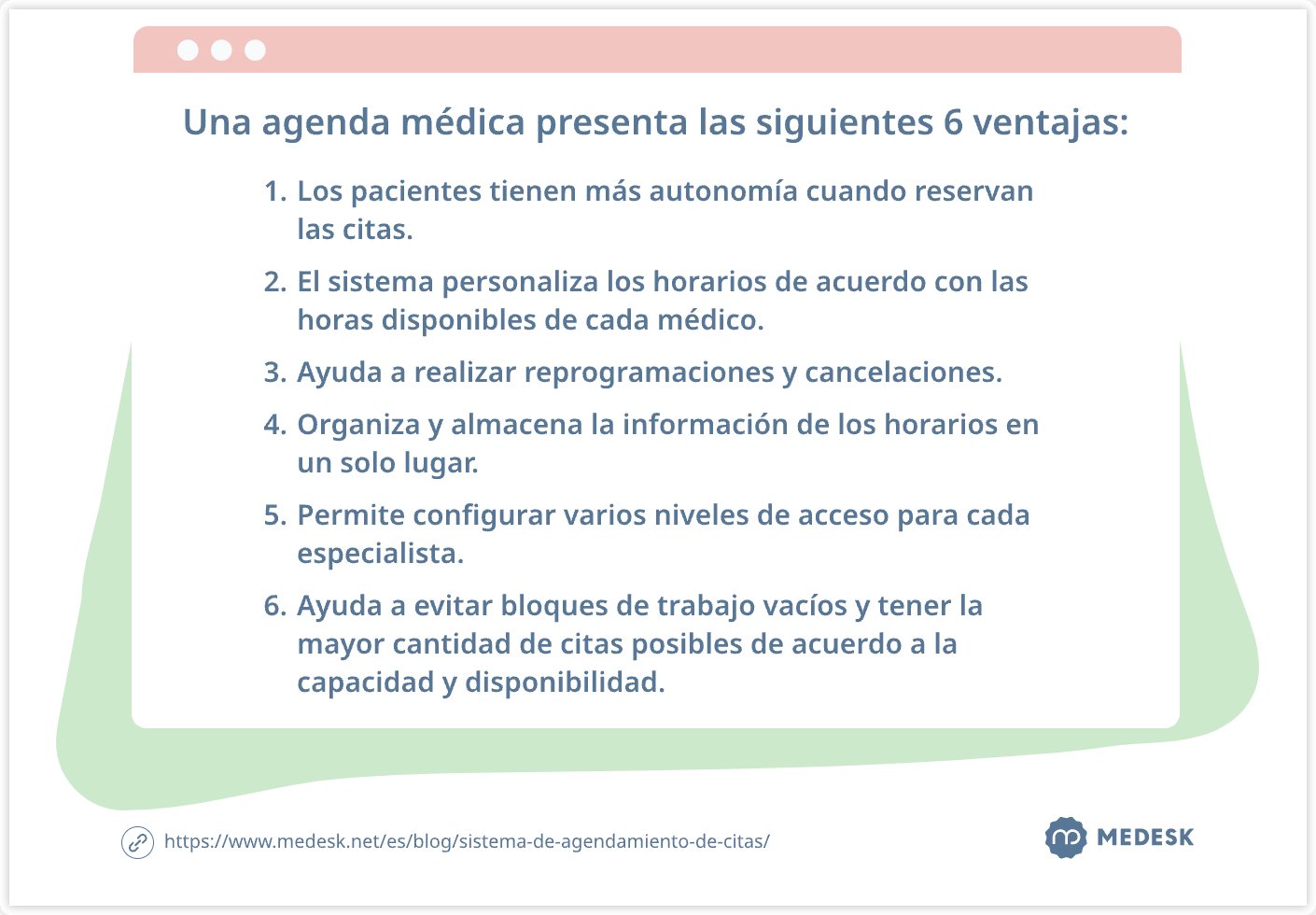 Una agenda médica presenta las siguientes 6 ventajas:

1. Los pacientes tienen más autonomía cuando reservan las citas.
2. El sistema personaliza los horarios de acuerdo con las horas disponibles de cada médico.
3. Ayuda a realizar reprogramaciones y cancelaciones.
4. Organiza y almacena la información de los horarios en un solo lugar.
5. Permite configurar varios niveles de acceso para cada especialista.
6. Ayuda a evitar bloques de trabajo vacíos y tener la mayor cantidad de citas posibles de acuerdo a la capacidad y disponibilidad.

https://www.medesk.net/es/blog/sistema-de-agendamiento-de-citas/

MEDESK